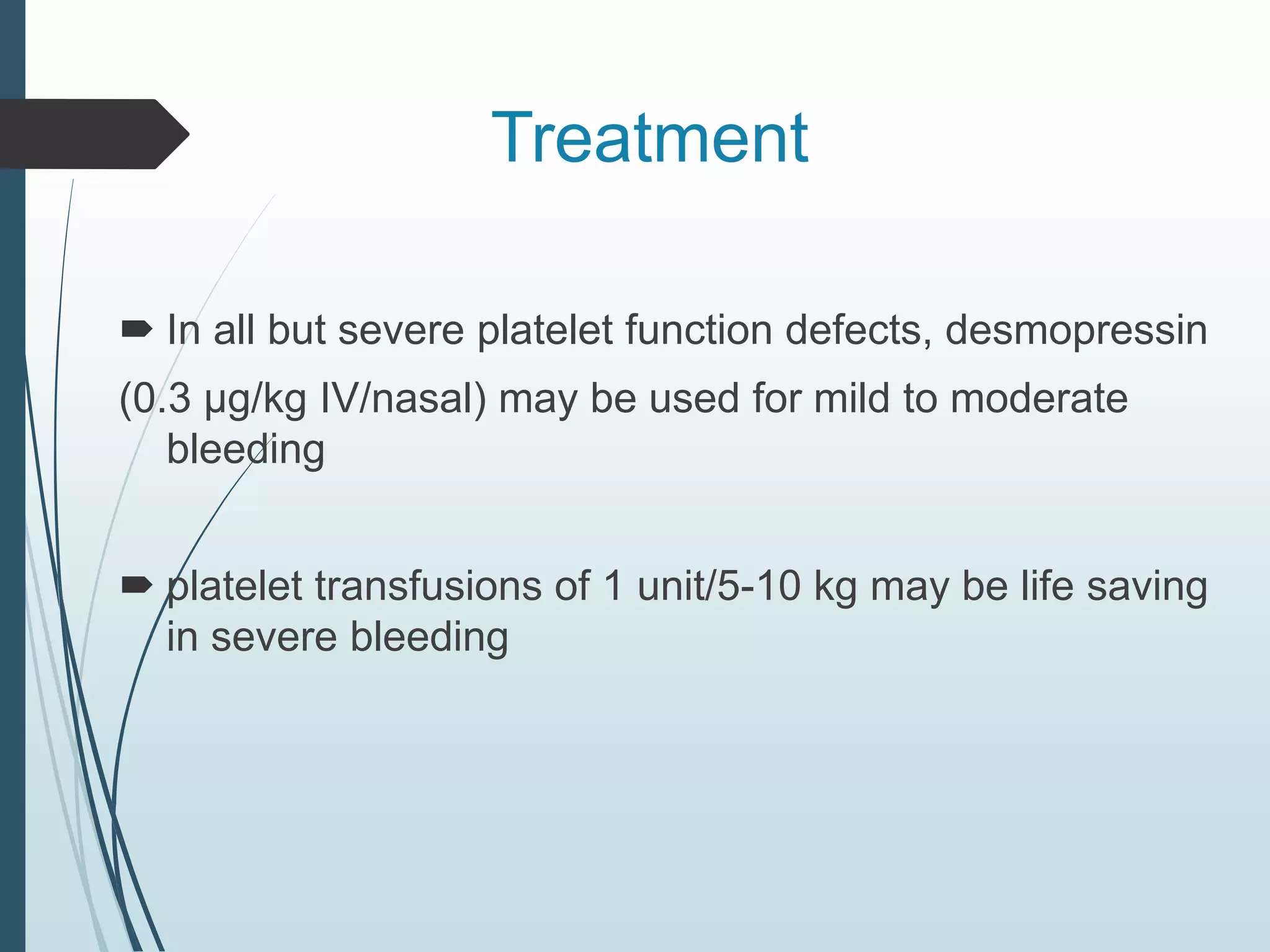 Treatment

In all but severe platelet function defects, desmopressin

(0.3 µg/kg IV/nasal) may be used for mild to moderate bleeding

platelet transfusions of 1 unit/5-10 kg may be life saving in severe bleeding